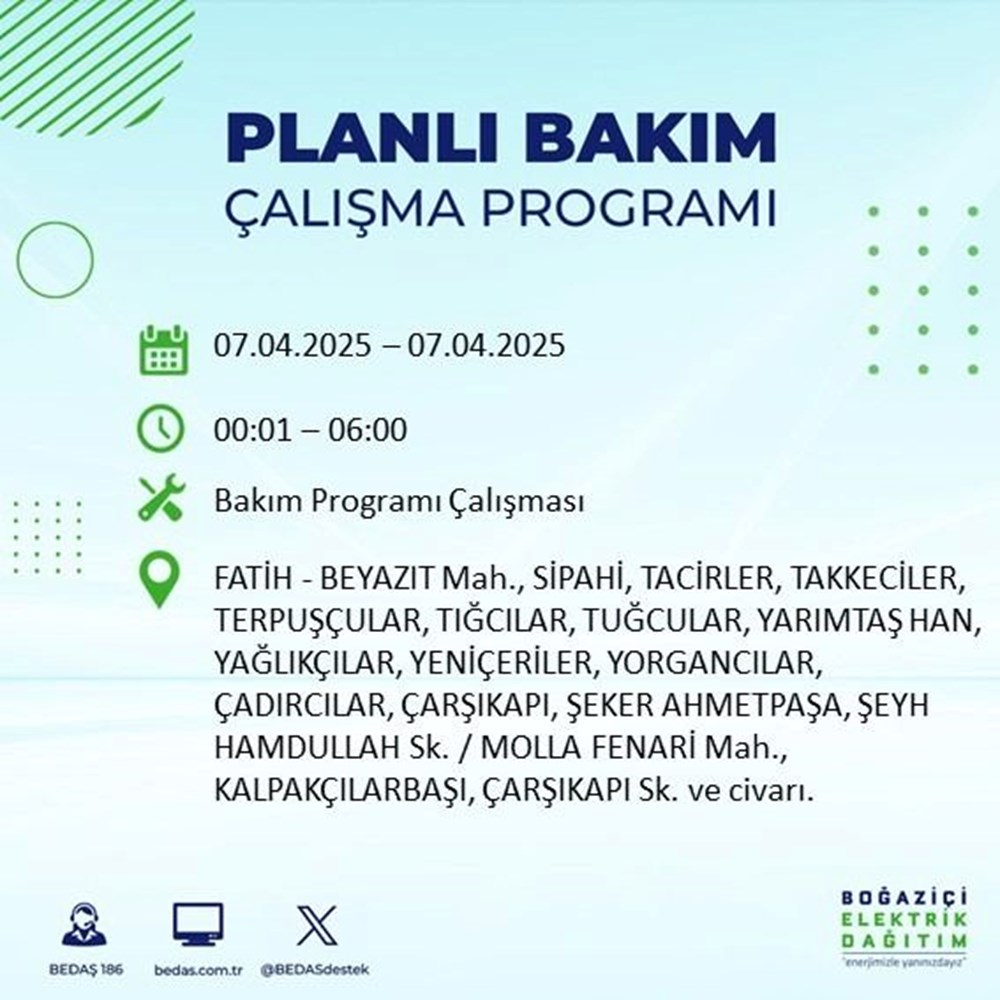 PLANLI BAKIM
ÇALIŞMA PROGRAMI

07.04.2025 – 07.04.2025

00:01 – 06:00

Bakım Programı Çalışması

FATİH - BEYAZIT Mah., SİPAHİ, TACİRLER, TAKKECİLER, TERPUŞÇULAR, TIĞCILAR, TUĞCULAR, YARIMTAŞ HAN, YAĞLIKÇILAR, YENİÇERİLER, YORGANCILAR, ÇADIRCILAR, ÇARŞIKAPI, ŞEKER AHMETPAŞA, ŞEYH HAMDULLAH Sk. / MOLLA FENARİ Mah., KALPAKÇILARBAŞI, ÇARŞIKAPI Sk. ve civarı.

BEDAŞ 186
bedas.com.tr
@BEDASdestek

BOĞAZİÇİ
ELEKTRİK
DAĞITIM
"enerjimizle yanınızdayız"